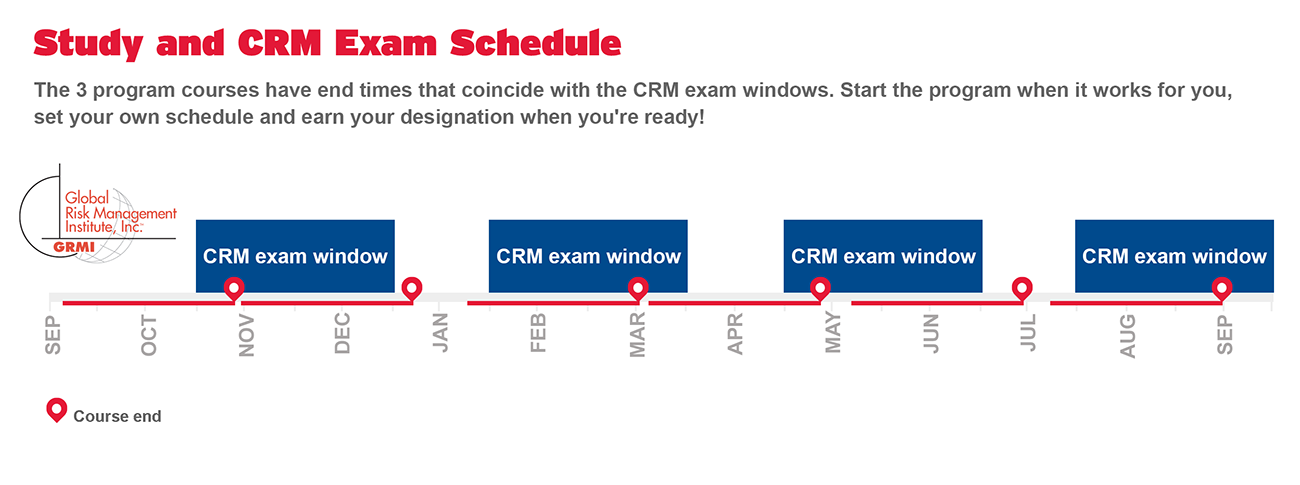 Study and CRM Exam Schedule

The 3 program courses have end times that coincide with the CRM exam windows. Start the program when it works for you, set your own schedule and earn your designation when you're ready!

Global Risk Management Institute, Inc.
GRMI

CRM exam window
CRM exam window
CRM exam window
CRM exam window

SEP
OCT
NOV
DEC
JAN
FEB
MAR
APR
MAY
JUN
JUL
AUG
SEP

Course end